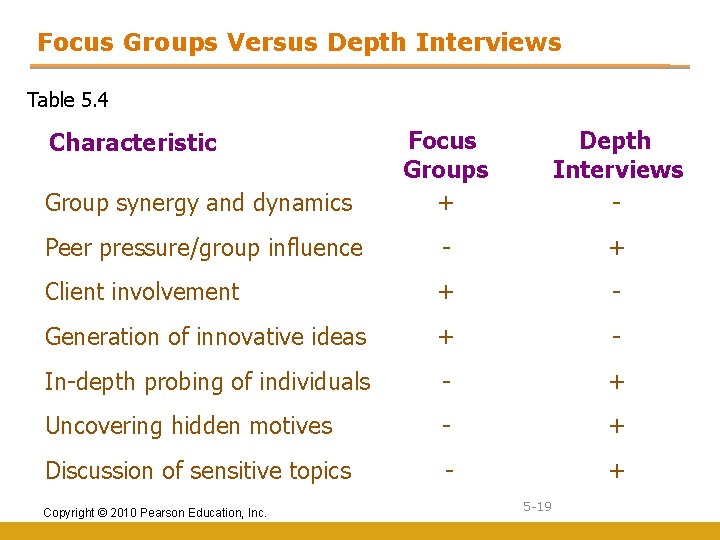 Focus Groups Versus Depth Interviews

Table 5.4

| Characteristic | Focus Groups | Depth Interviews |
|---|---|---|
| Group synergy and dynamics | + | - |
| Peer pressure/group influence | - | + |
| Client involvement | + | - |
| Generation of innovative ideas | + | - |
| In-depth probing of individuals | - | + |
| Uncovering hidden motives | - | + |
| Discussion of sensitive topics | - | + |

Copyright © 2010 Pearson Education, Inc.

5-19